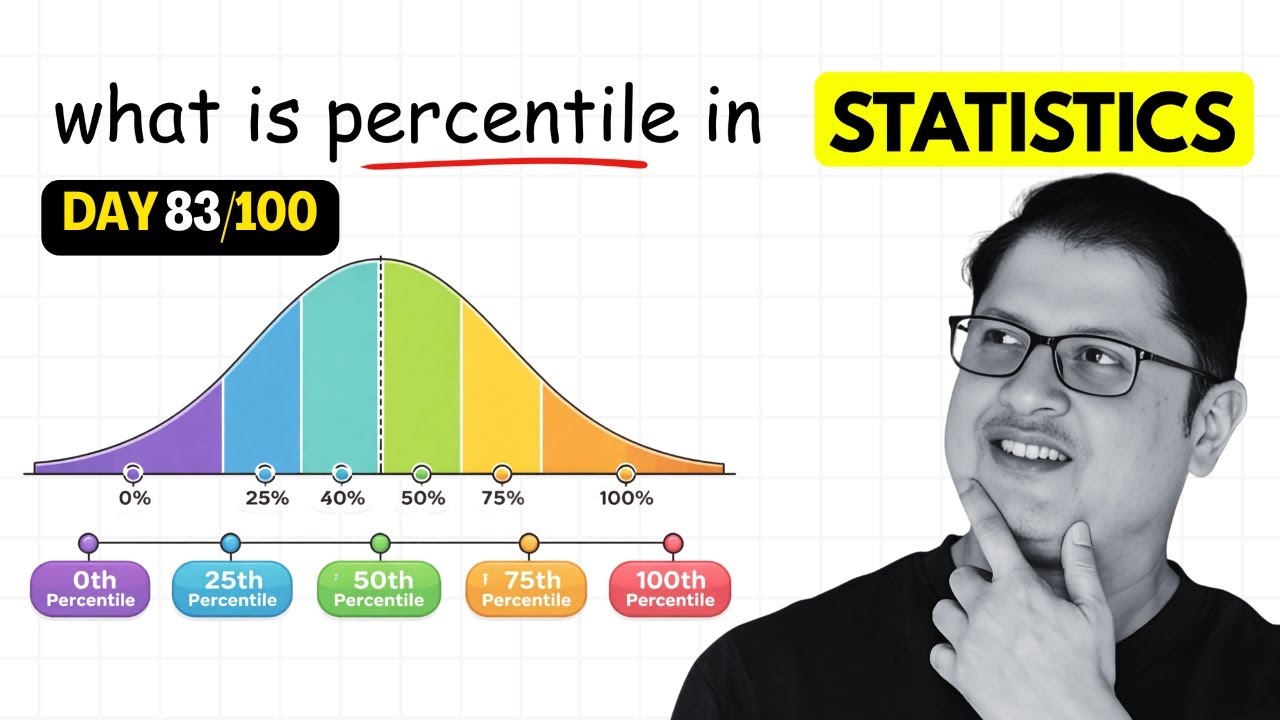 what is percentile in STATISTICS

DAY 83/100

0%
25%
40%
50%
75%
100%

0th Percentile
25th Percentile
50th Percentile
75th Percentile
100th Percentile